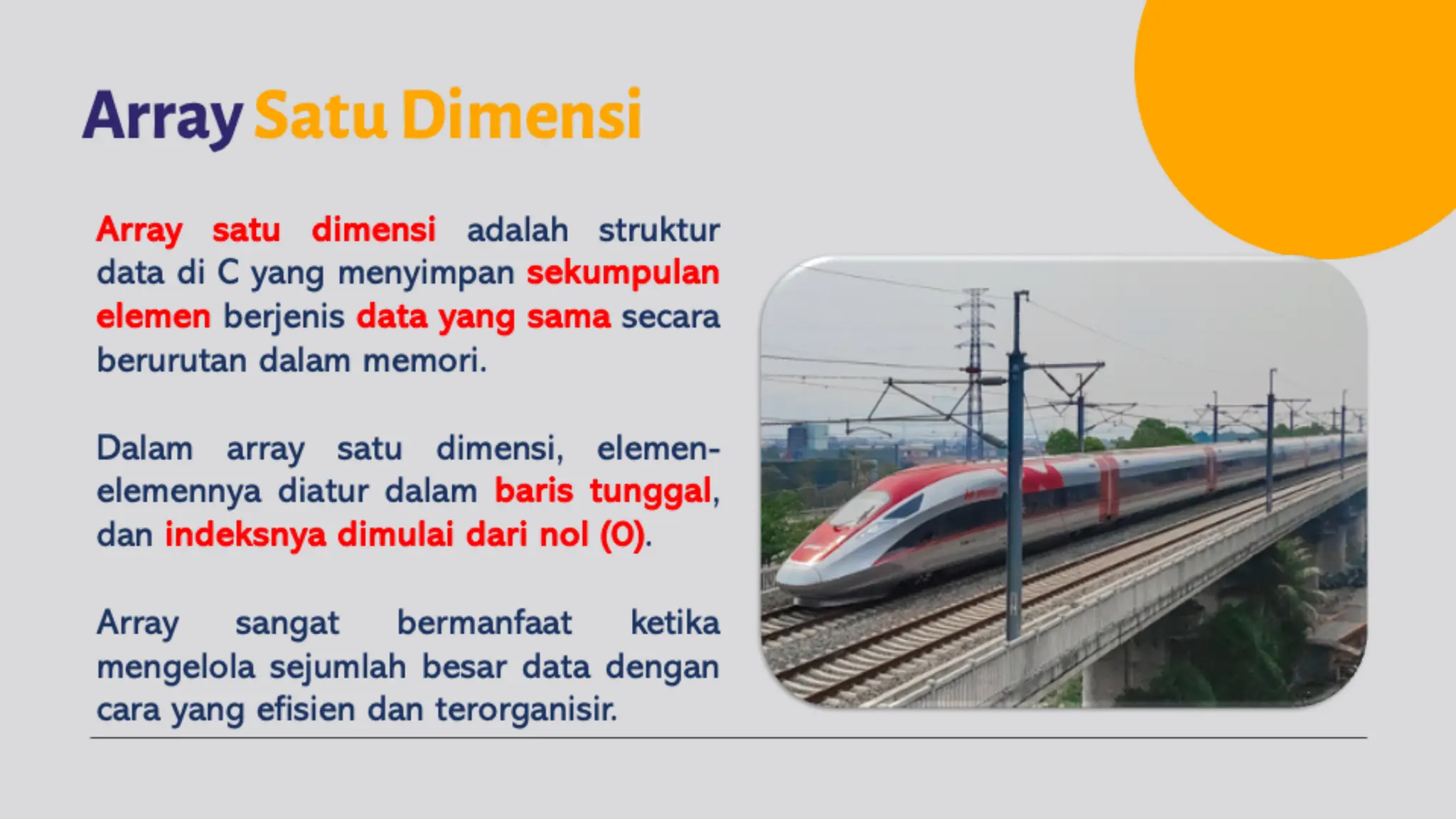 Array Satu Dimensi

Array satu dimensi adalah struktur data di C yang menyimpan sekumpulan elemen berjenis data yang sama secara berurutan dalam memori.

Dalam array satu dimensi, elemen-elemennya diatur dalam baris tunggal, dan indeksnya dimulai dari nol (0).

Array sangat bermanfaat ketika mengelola sejumlah besar data dengan cara yang efisien dan terorganisir.